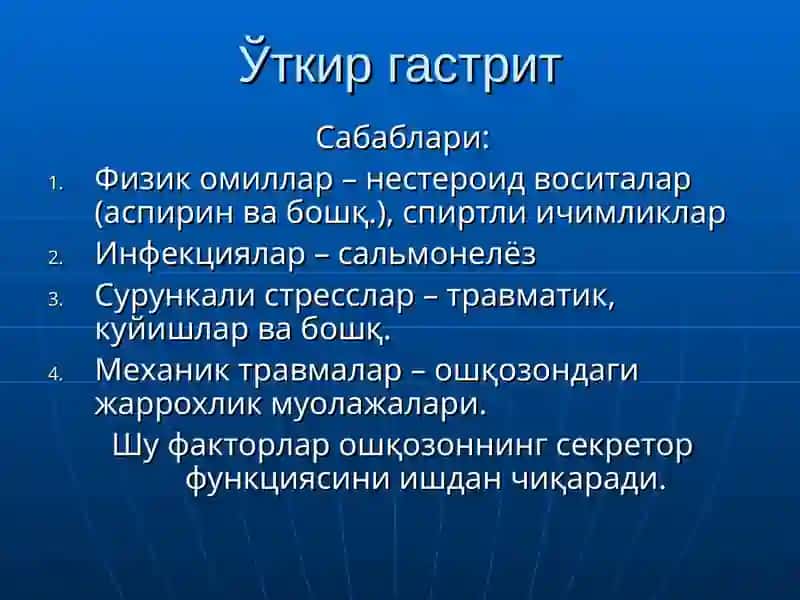 Ўткир гастрит

Сабаблари:

1. Физик омиллар – нестероид воситалар (аспирин ва бошқ.), спиртли ичимликлар
2. Инфекциялар – сальмонелёз
3. Сурункали стресслар – травматик, куйишлар ва бошқ.
4. Механик травмалар – ошқозондаги жаррохлик муолажалари.

Шу факторлар ошқозоннинг секретор функциясини ишдан чиқаради.